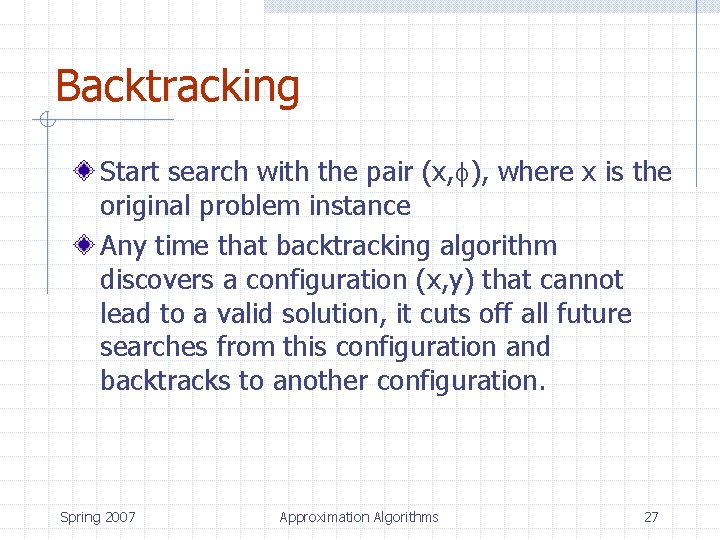 Backtracking

Start search with the pair $(x,\phi)$, where x is the original problem instance

Any time that backtracking algorithm discovers a configuration (x,y) that cannot lead to a valid solution, it cuts off all future searches from this configuration and backtracks to another configuration.

Spring 2007 Approximation Algorithms 27